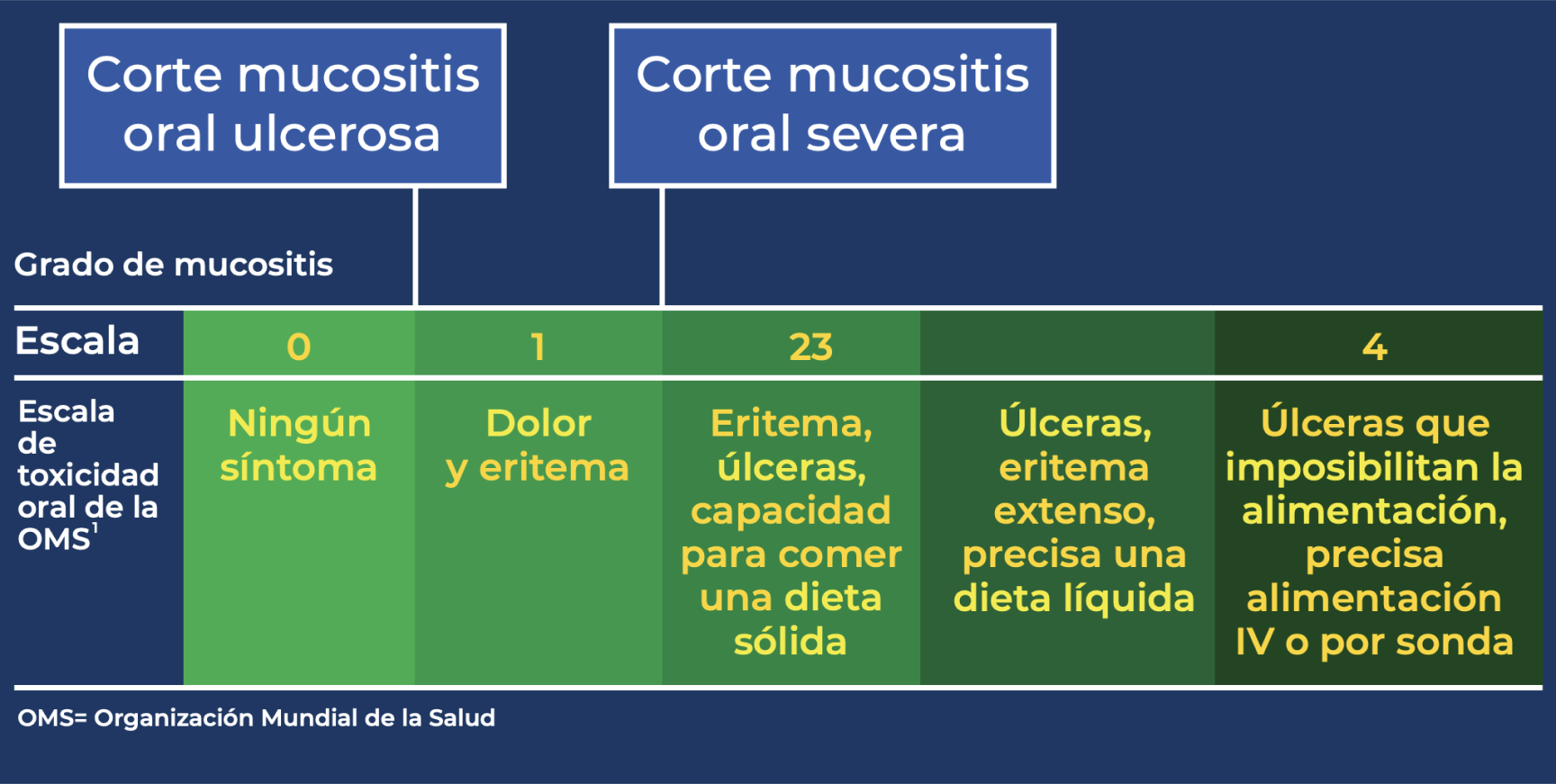 Corte mucositis oral ulcerosa

Corte mucositis oral severa

Grado de mucositis

| Escala | 0 | 1 | 23 | | 4 |
|---|---|---|---|---|---|
| Escala de toxicidad oral de la OMS$^1$ | Ningún síntoma | Dolor y eritema | Eritema, úlceras, capacidad para comer una dieta sólida | Úlceras, eritema extenso, precisa una dieta líquida | Úlceras que imposibilitan la alimentación, precisa alimentación IV o por sonda |

OMS= Organización Mundial de la Salud